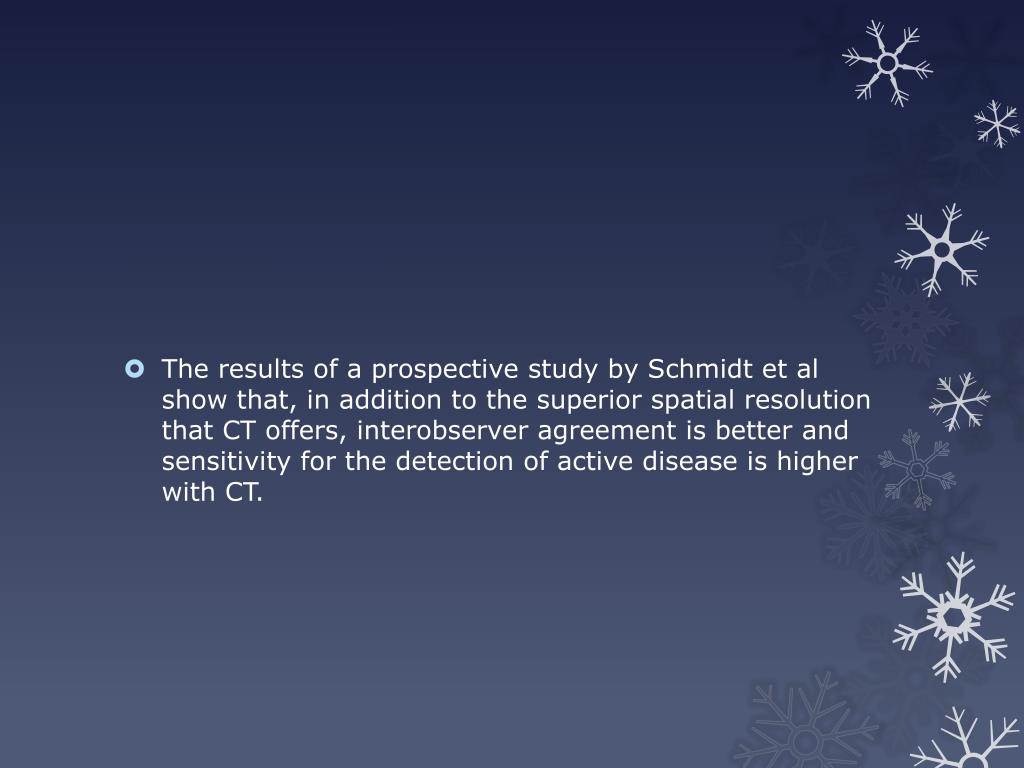 The results of a prospective study by Schmidt et al show that, in addition to the superior spatial resolution that CT offers, interobserver agreement is better and sensitivity for the detection of active disease is higher with CT.